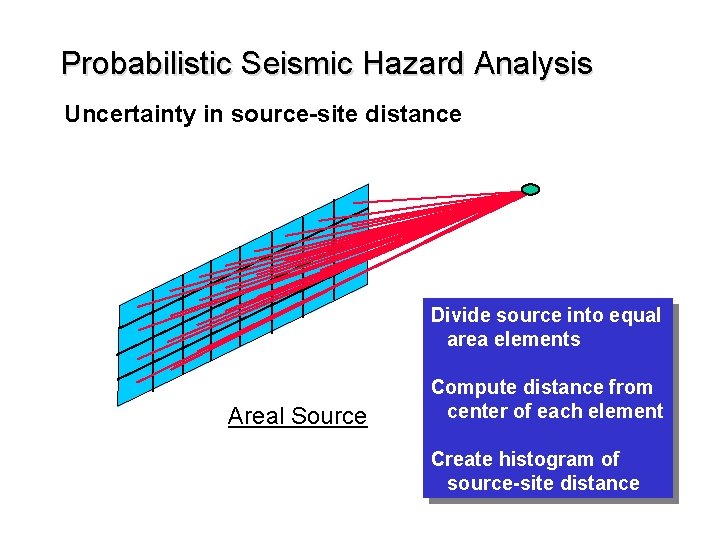 Probabilistic Seismic Hazard Analysis

Uncertainty in source-site distance

Areal Source

Divide source into equal area elements

Compute distance from center of each element

Create histogram of source-site distance